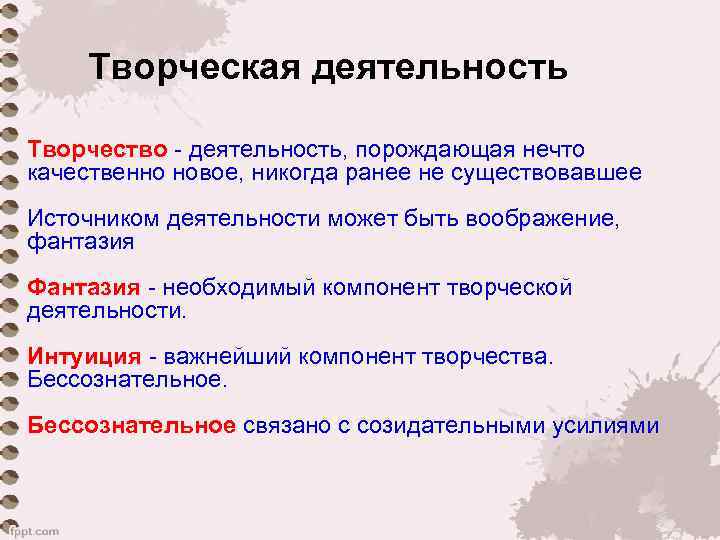 Творческая деятельность

Творчество - деятельность, порождающая нечто качественно новое, никогда ранее не существовавшее

Источником деятельности может быть воображение, фантазия

Фантазия - необходимый компонент творческой деятельности.

Интуиция - важнейший компонент творчества. Бессознательное.

Бессознательное связано с созидательными усилиями

fppt.com